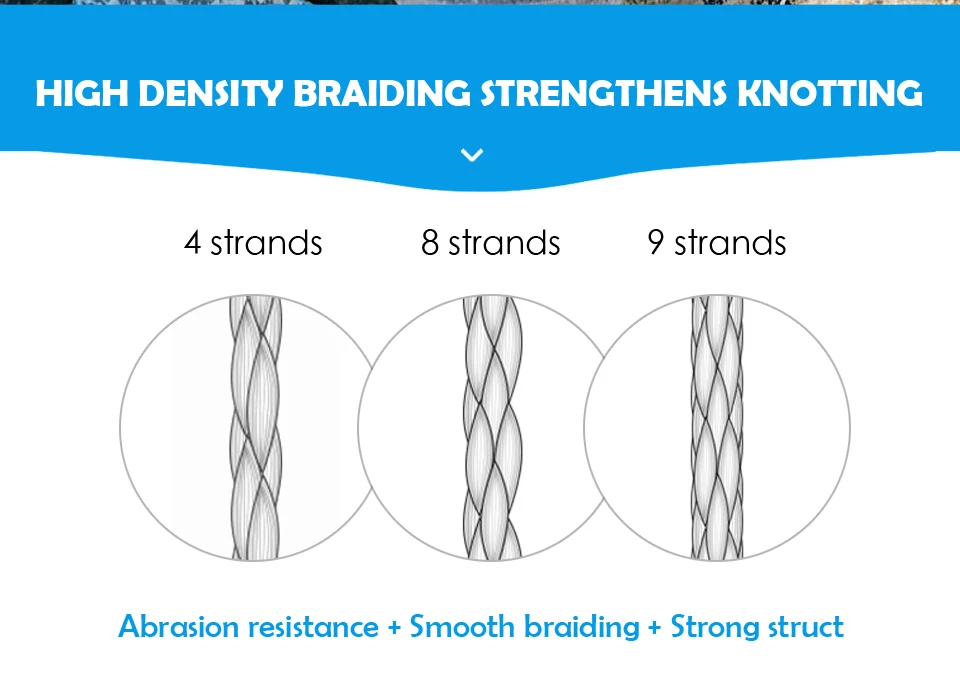 HIGH DENSITY BRAIDING STRENGTHENS KNOTTING

4 strands

8 strands

9 strands

Abrasion resistance + Smooth braiding + Strong struct